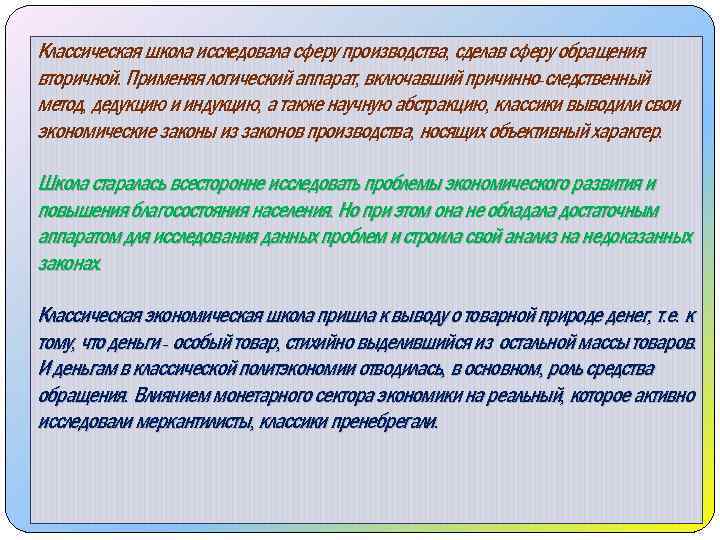 Классическая школа исследовала сферу производства, сделав сферу обращения вторичной. Применяя логический аппарат, включавший причинно-следственный метод, дедукцию и индукцию, а также научную абстракцию, классики выводили свои экономические законы из законов производства, носящих объективный характер.

Школа старалась всесторонне исследовать проблемы экономического развития и повышения благосостояния населения. Но при этом она не обладала достаточным аппаратом для исследования данных проблем и строила свой анализ на недоказанных законах.

Классическая экономическая школа пришла к выводу о товарной природе денег, т.е. к тому, что деньги - особый товар, стихийно выделившийся из остальной массы товаров. И деньгам в классической политэкономии отводилась, в основном, роль средства обращения. Влиянием монетарного сектора экономики на реальный, которое активно исследовали меркантилисты, классики пренебрегали.